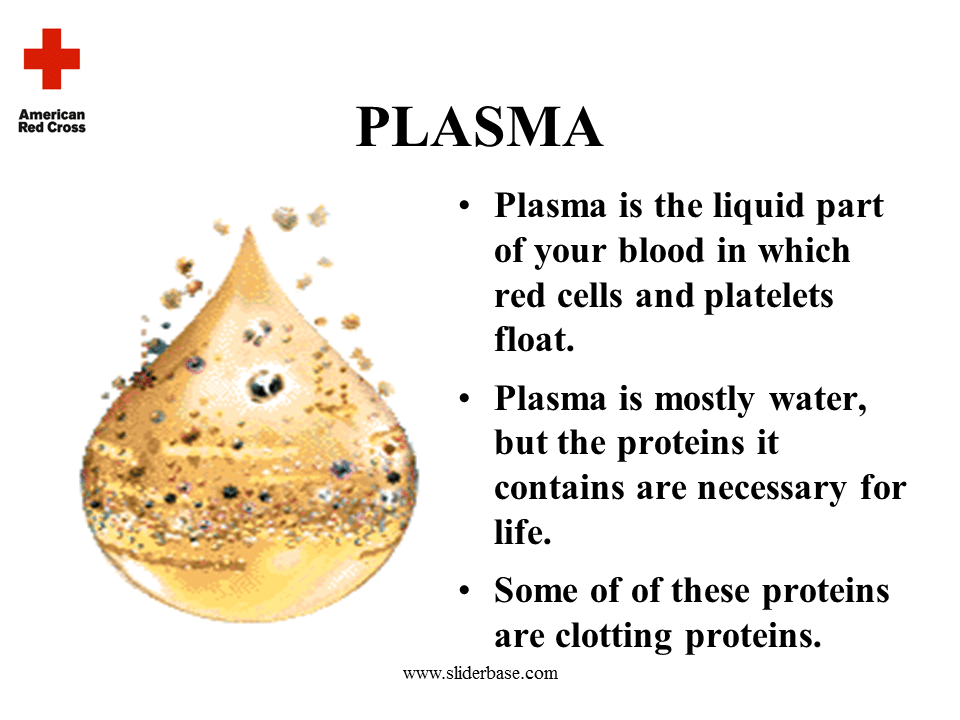 American Red Cross

PLASMA

• Plasma is the liquid part of your blood in which red cells and platelets float.

• Plasma is mostly water, but the proteins it contains are necessary for life.

• Some of of these proteins are clotting proteins.

www.sliderbase.com